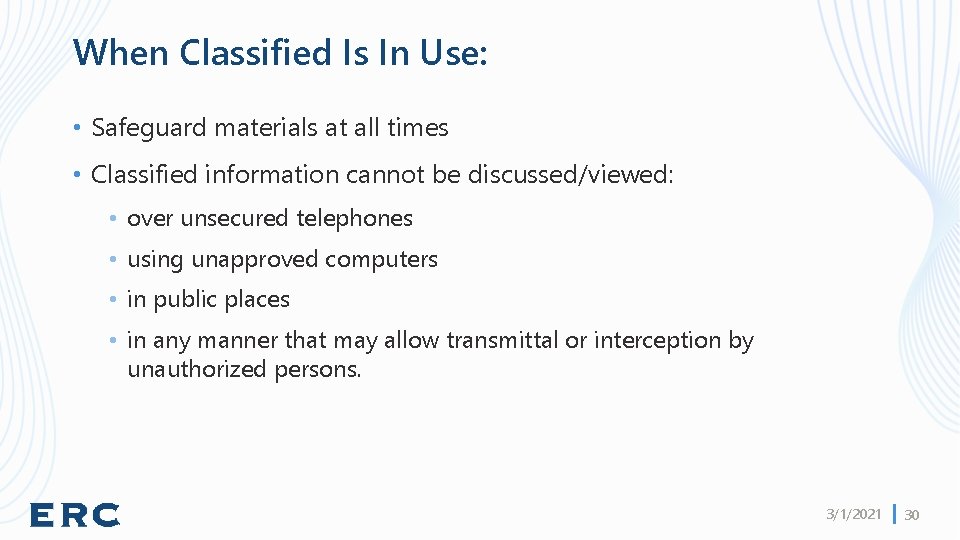 When Classified Is In Use:

• Safeguard materials at all times

• Classified information cannot be discussed/viewed:

• over unsecured telephones

• using unapproved computers

• in public places

• in any manner that may allow transmittal or interception by unauthorized persons.

ERC

3/1/2021 | 30